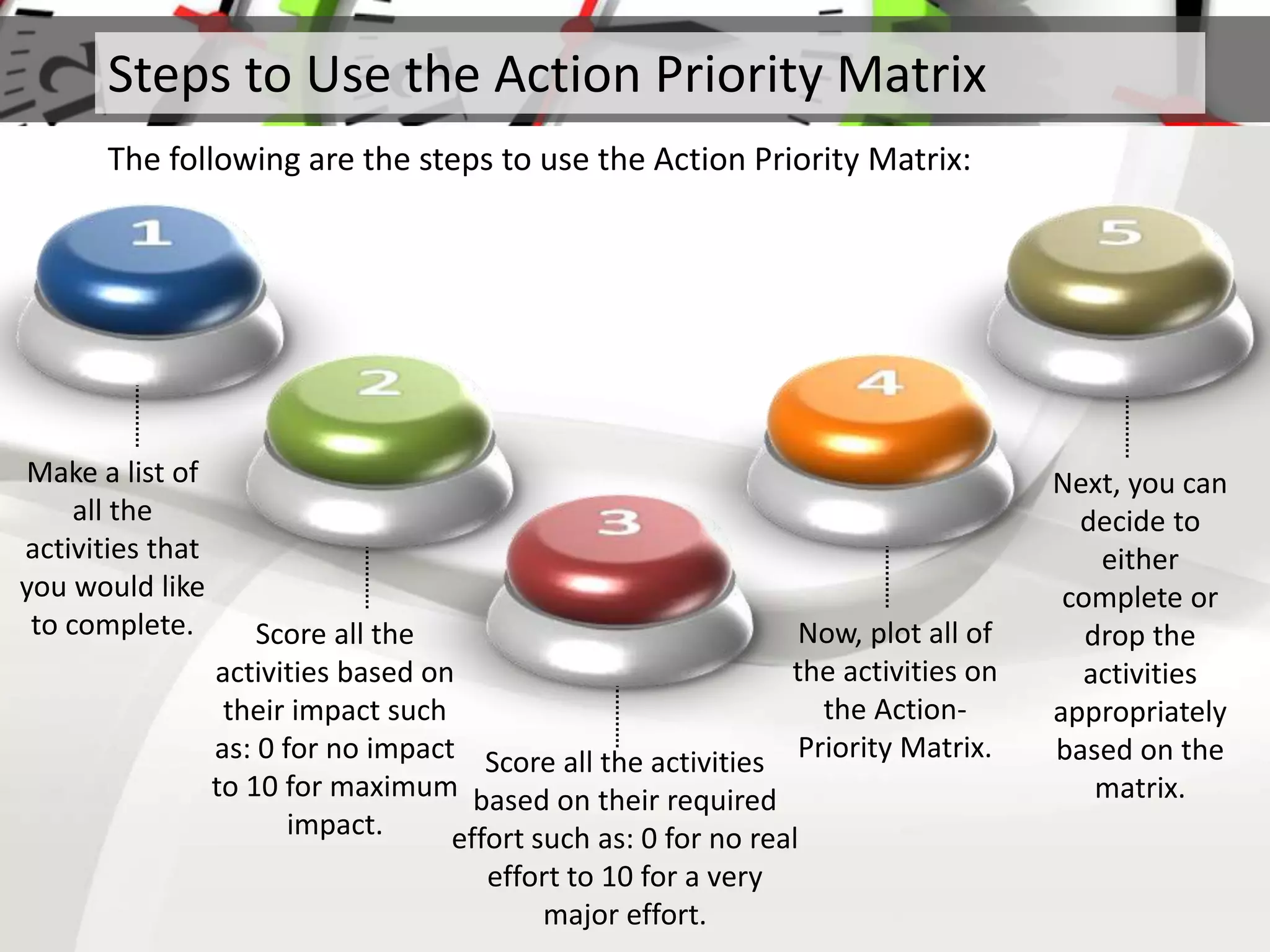 Steps to Use the Action Priority Matrix

The following are the steps to use the Action Priority Matrix:

1

Make a list of all the activities that you would like to complete.

2

Score all the activities based on their impact such as: 0 for no impact to 10 for maximum impact.

3

Score all the activities based on their required effort such as: 0 for no real effort to 10 for a very major effort.

4

Now, plot all of the activities on the Action-Priority Matrix.

5

Next, you can decide to either complete or drop the activities appropriately based on the matrix.